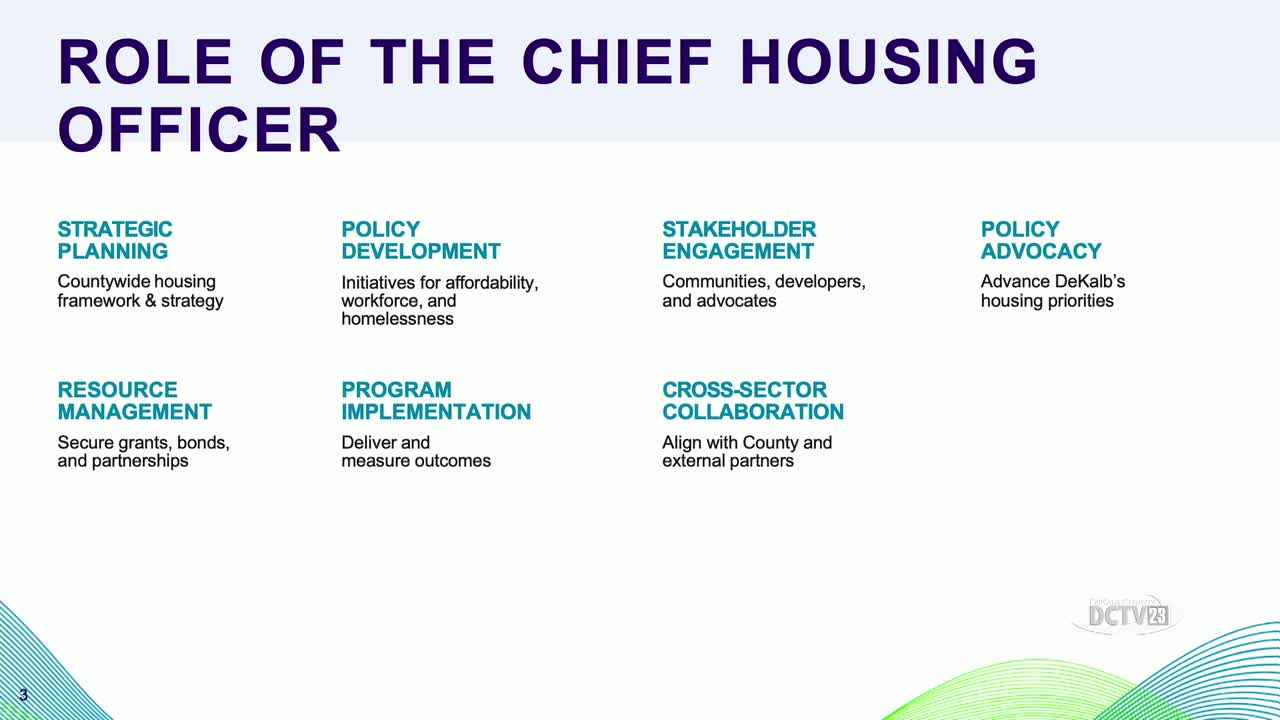 ROLE OF THE CHIEF HOUSING OFFICER

STRATEGIC PLANNING
Countywide housing framework & strategy

POLICY DEVELOPMENT
Initiatives for affordability, workforce, and homelessness

STAKEHOLDER ENGAGEMENT
Communities, developers, and advocates

POLICY ADVOCACY
Advance DeKalb's housing priorities

RESOURCE MANAGEMENT
Secure grants, bonds, and partnerships

PROGRAM IMPLEMENTATION
Deliver and measure outcomes

CROSS-SECTOR COLLABORATION
Align with County and external partners

DeKalb County
DCTV23

3